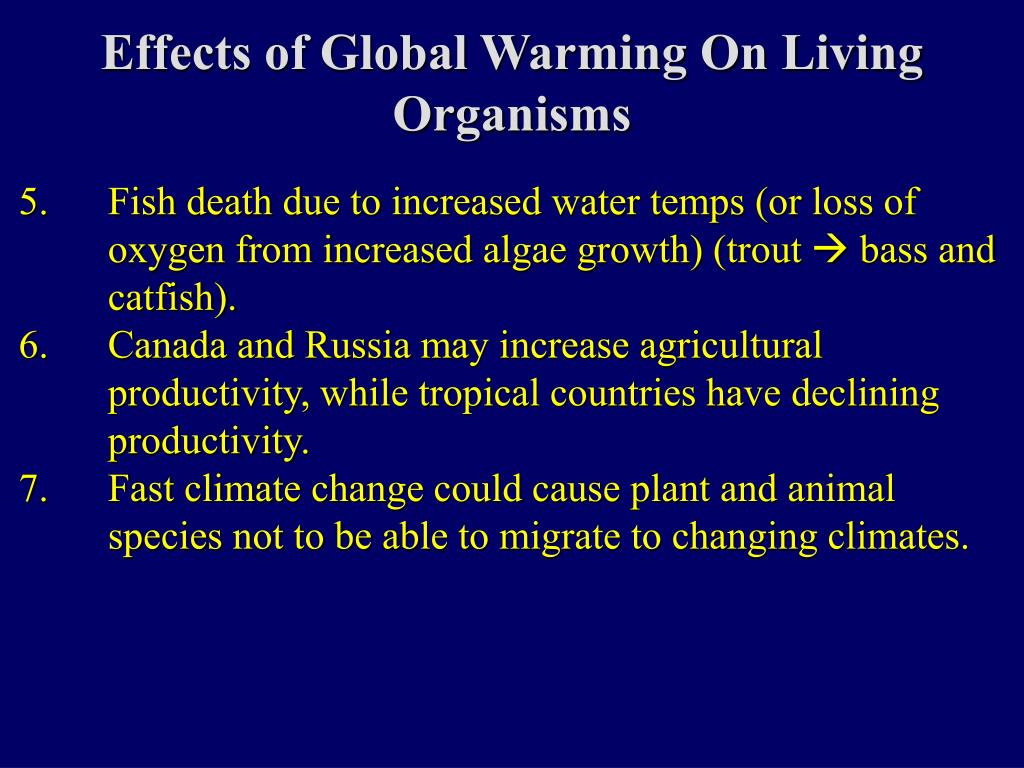 Effects of Global Warming On Living Organisms

5. Fish death due to increased water temps (or loss of oxygen from increased algae growth) (trout → bass and catfish).
6. Canada and Russia may increase agricultural productivity, while tropical countries have declining productivity.
7. Fast climate change could cause plant and animal species not to be able to migrate to changing climates.